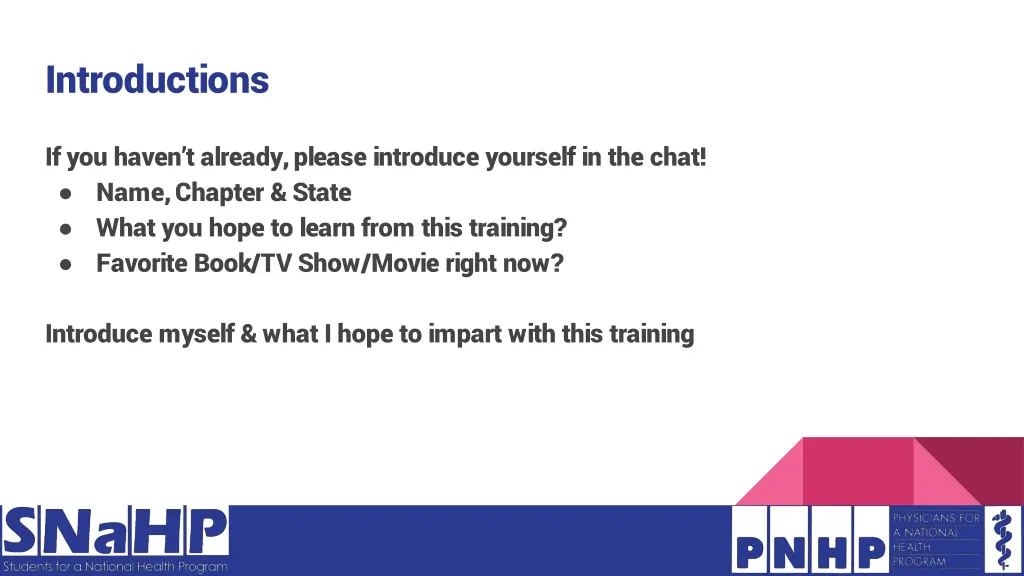 Introductions

If you haven't already, please introduce yourself in the chat!
● Name, Chapter & State
● What you hope to learn from this training?
● Favorite Book/TV Show/Movie right now?

Introduce myself & what I hope to impart with this training

SNaHP
Students for a National Health Program

PNHP
PHYSICIANS FOR A NATIONAL HEALTH PROGRAM